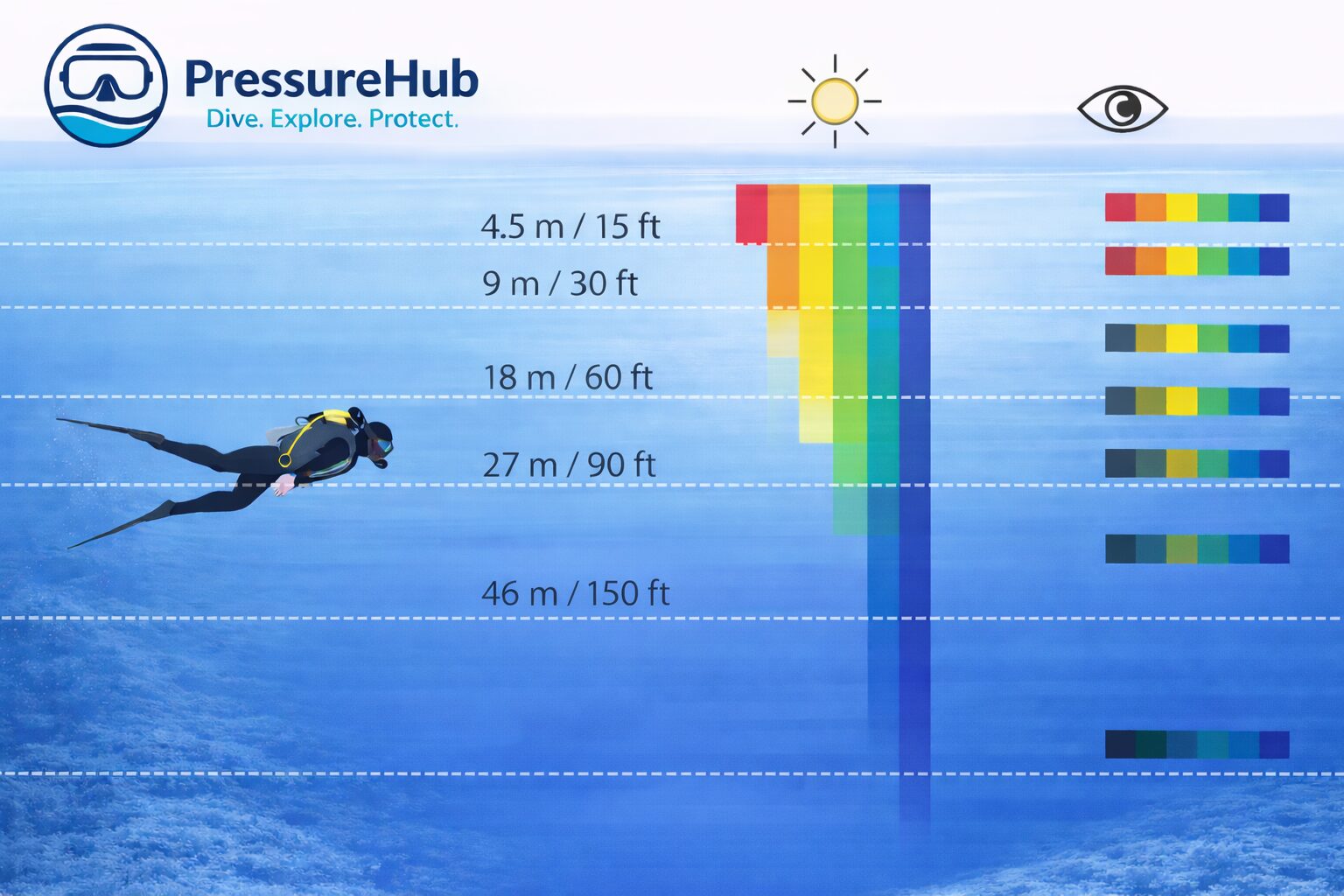 PressureHub
Dive. Explore. Protect.

4.5 m / 15 ft
9 m / 30 ft
18 m / 60 ft
27 m / 90 ft
46 m / 150 ft